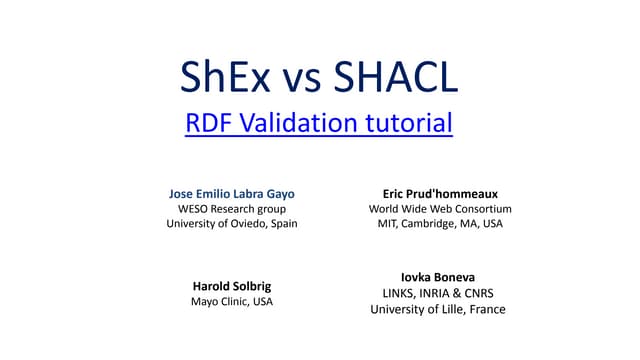 ShEx vs SHACL

RDF Validation tutorial

Jose Emilio Labra Gayo
WESO Research group
University of Oviedo, Spain

Eric Prud'hommeaux
World Wide Web Consortium
MIT, Cambridge, MA, USA

Harold Solbrig
Mayo Clinic, USA

Iovka Boneva
LINKS, INRIA & CNRS
University of Lille, France